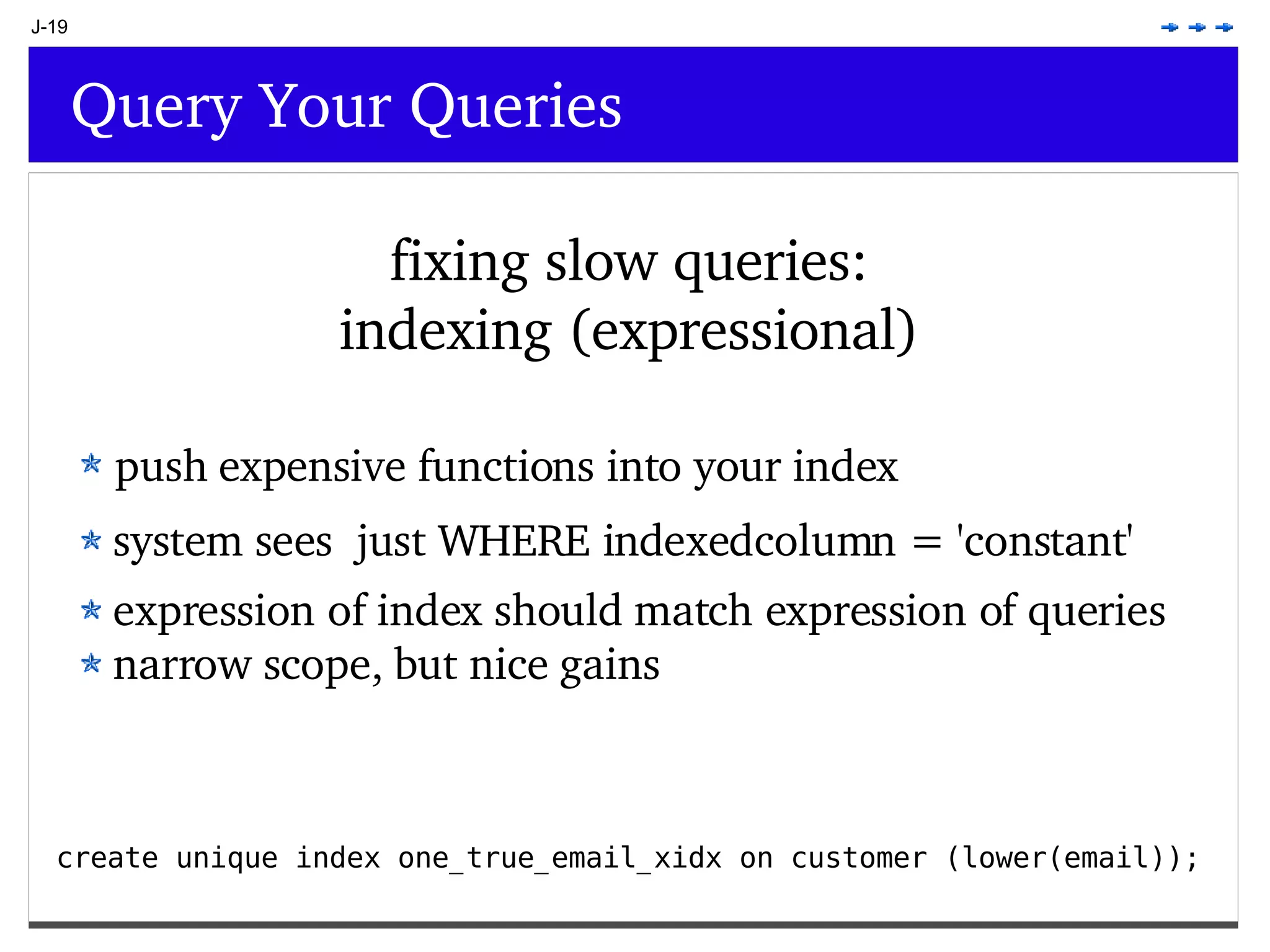 J-19

Query Your Queries

fixing slow queries:
indexing (expressional)

push expensive functions into your index
system sees just WHERE indexedcolumn = 'constant'
expression of index should match expression of queries
narrow scope, but nice gains

create unique index one_true_email_xidx on customer (lower(email));